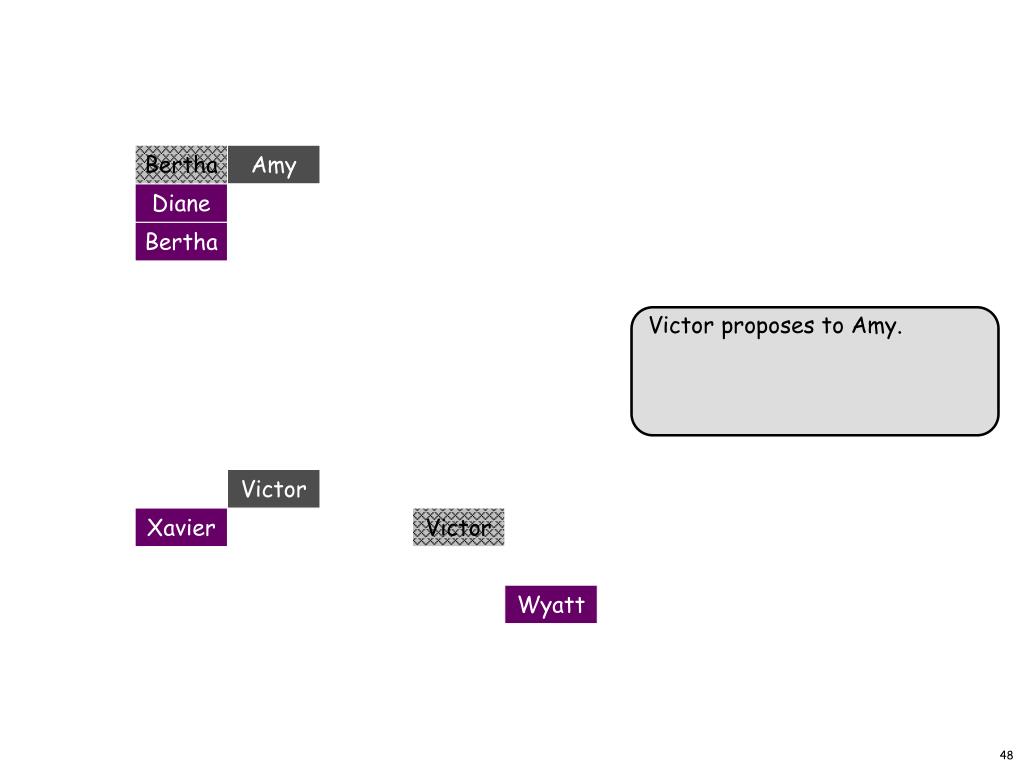 Bertha Amy
Diane
Bertha

Victor proposes to Amy.

Victor
Xavier Victor

Wyatt

48